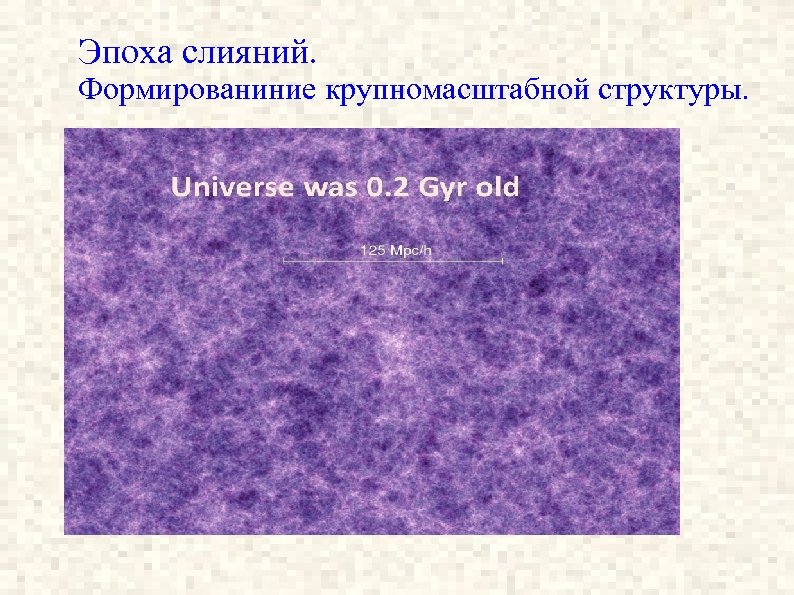 Эпоха слияний.
Формированиние крупномасштабной структуры.

Universe was 0.2 Gyr old

125 Mpc/h